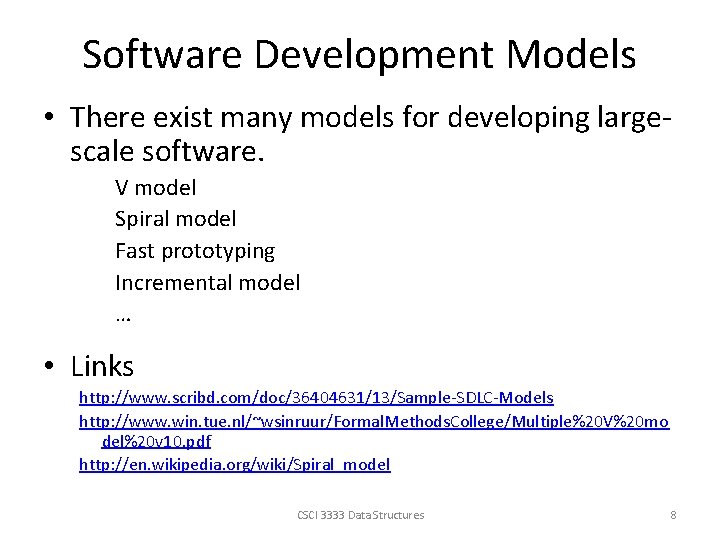 Software Development Models

• There exist many models for developing large-scale software.

V model
Spiral model
Fast prototyping
Incremental model
…

• Links

http://www.scribd.com/doc/36404631/13/Sample-SDLC-Models
http://www.win.tue.nl/~wsinruur/FormalMethodsCollege/Multiple%20V%20model%20v10.pdf
http://en.wikipedia.org/wiki/Spiral_model

CSCI 3333 Data Structures

8